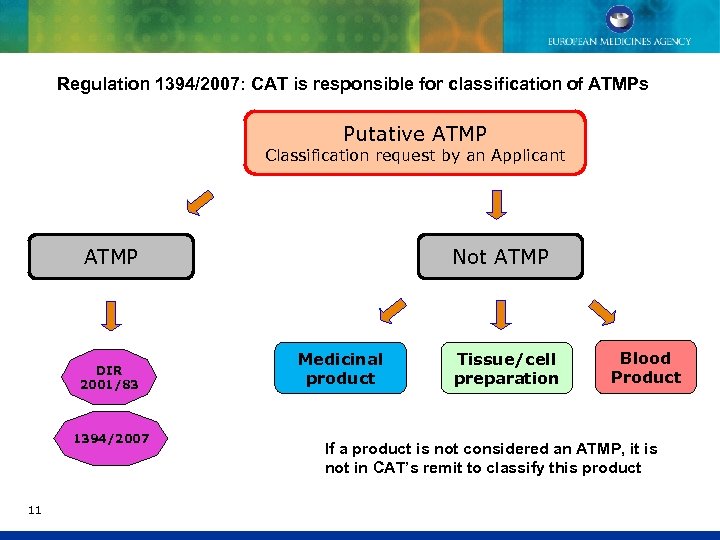 EUROPEAN MEDICINES AGENCY

Regulation 1394/2007: CAT is responsible for classification of ATMPs

Putative ATMP
Classification request by an Applicant

ATMP

Not ATMP

DIR 2001/83

1394/2007

Medicinal product

Tissue/cell preparation

Blood Product

If a product is not considered an ATMP, it is not in CAT's remit to classify this product

11